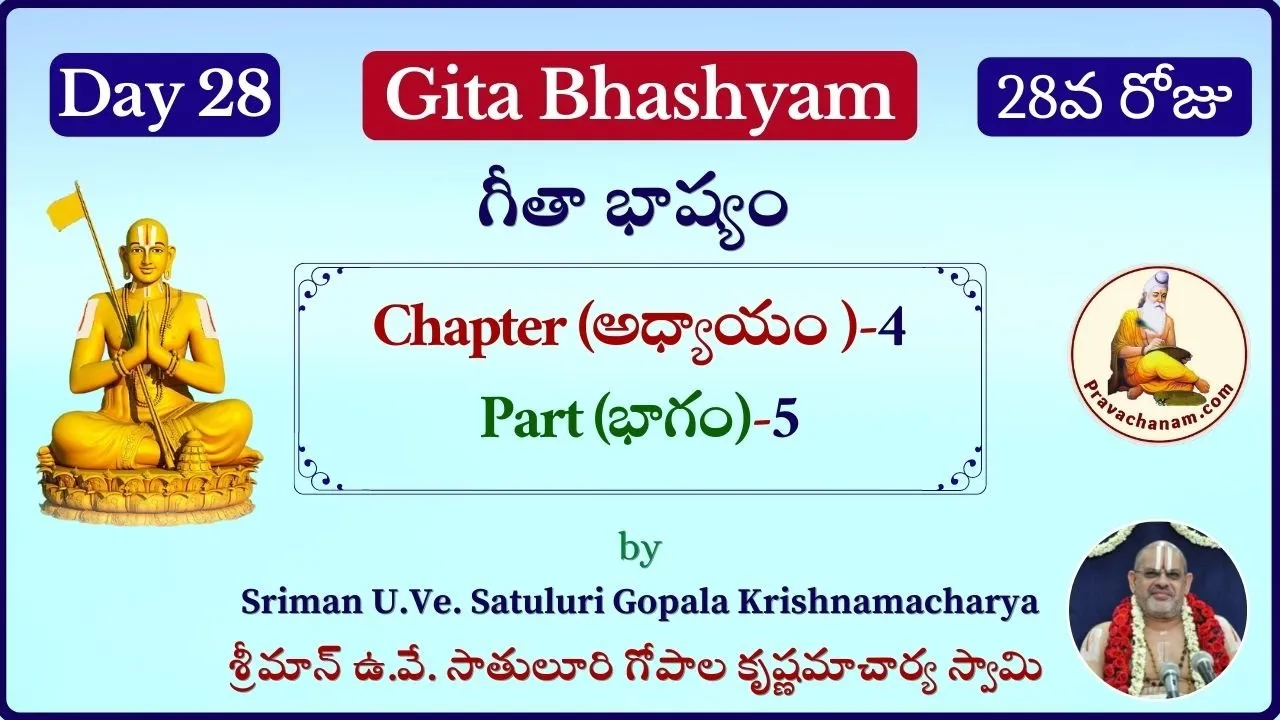 Day 28

Gita Bhashyam

28వ రోజు

గీతా భాష్యం

Chapter (అధ్యాయం )-4

Part (భాగం)-5

Pravachanam.com

by

Sriman U.Ve. Satuluri Gopala Krishnamacharya

శ్రీమాన్ ఉ.వే. సాతులూరి గోపాల కృష్ణమాచార్య స్వామి